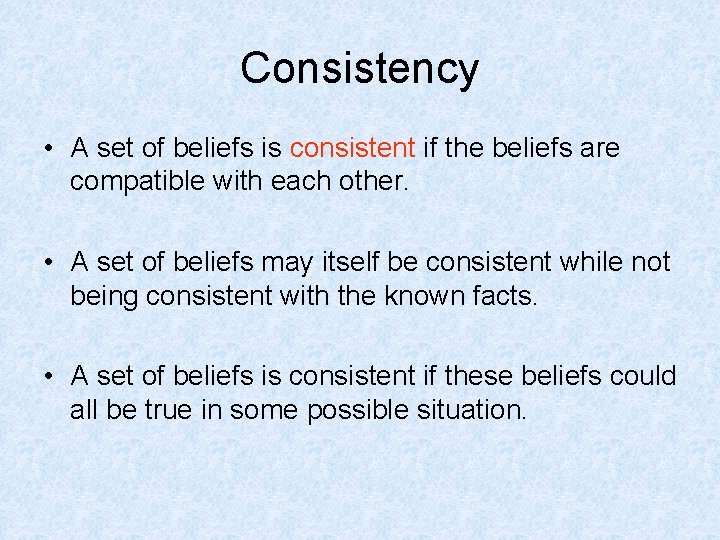 Consistency

• A set of beliefs is consistent if the beliefs are compatible with each other.

• A set of beliefs may itself be consistent while not being consistent with the known facts.

• A set of beliefs is consistent if these beliefs could all be true in some possible situation.